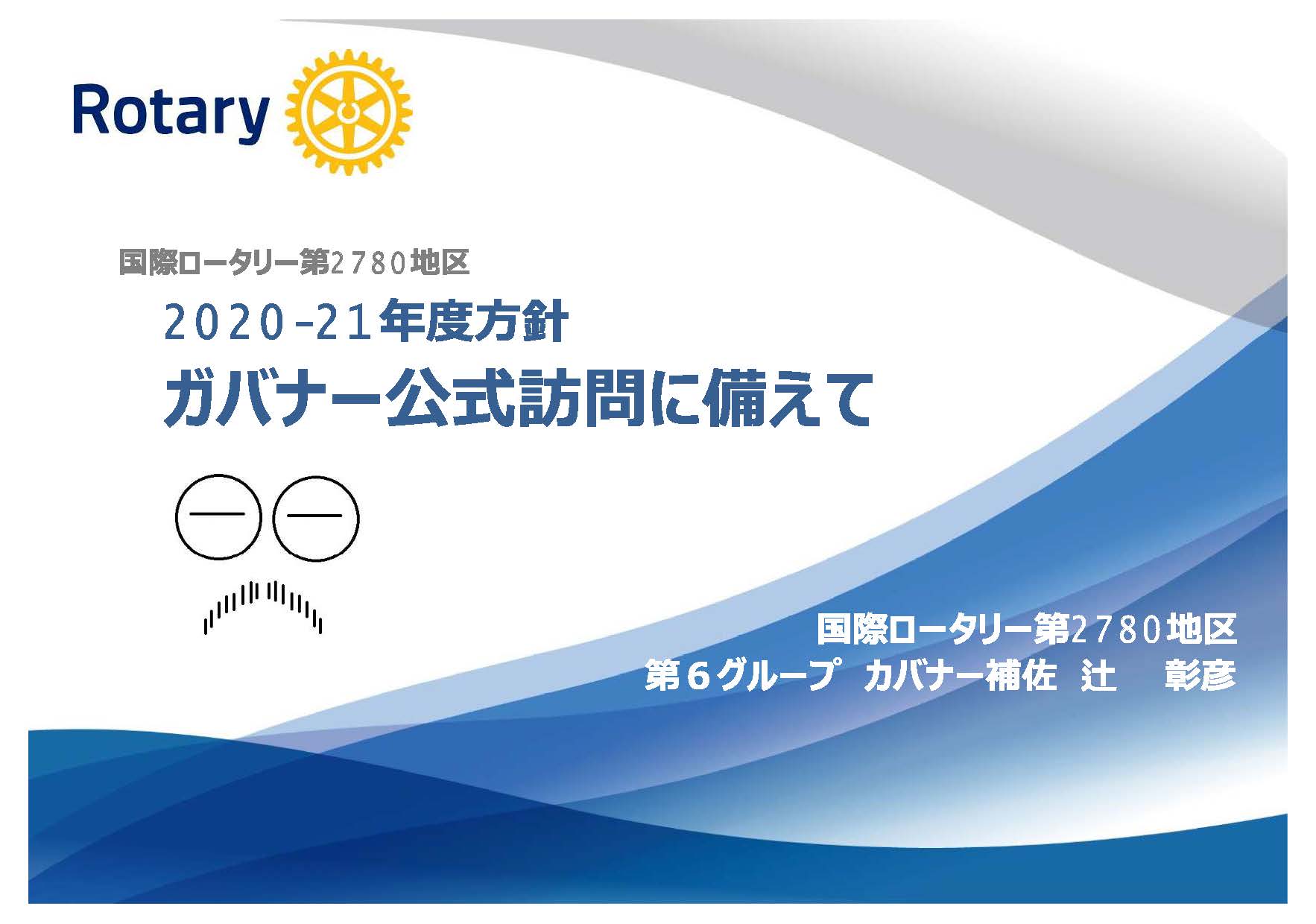 Rotary

国際ロータリー第2780地区

2020-21年度方針

ガバナー公式訪問に備えて

国際ロータリー第2780地区
第６グループ　カバナー補佐　辻　　彰彦